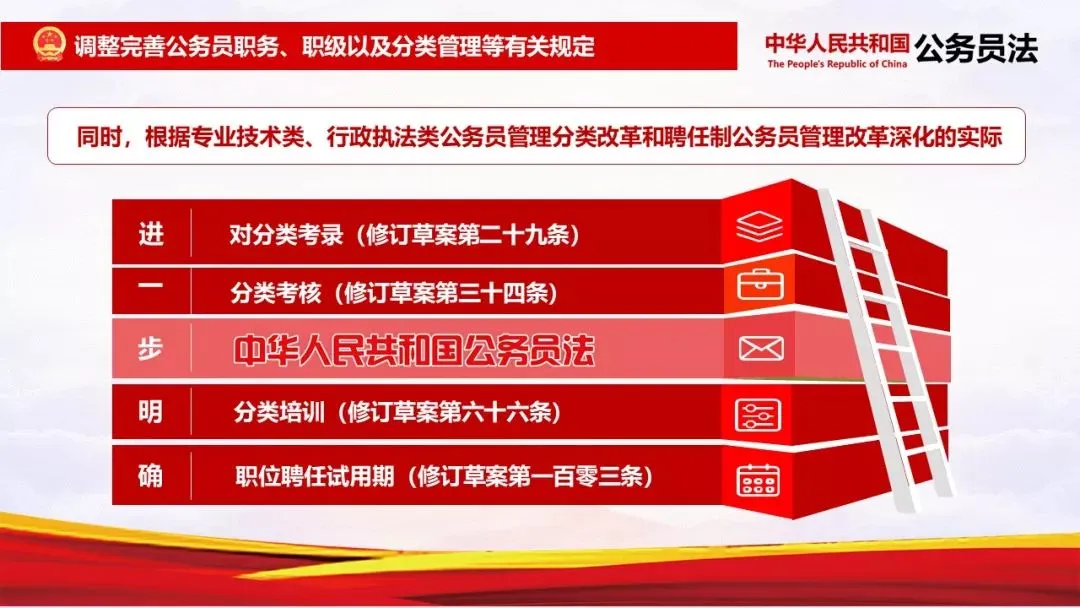 调整完善公务员职务、职级以及分类管理等有关规定

中华人民共和国 公务员法
The People's Republic of China

同时，根据专业技术类、行政执法类公务员管理分类改革和聘任制公务员管理改革深化的实际

进 对分类考录（修订草案第二十九条）

一 分类考核（修订草案第三十四条）

步 中华人民共和国公务员法

明 分类培训（修订草案第六十六条）

确 职位聘任试用期（修订草案第一百零三条）